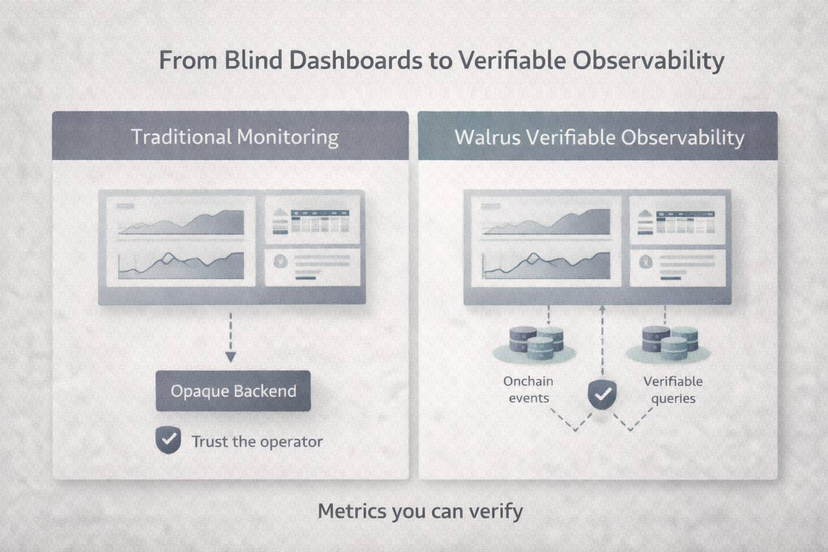 From Blind Dashboards to Verifiable Observability

Traditional Monitoring

Opaque Backend

Trust the operator

Walrus Verifiable Observability

Onchain events

Verifiable queries

Metrics you can verify